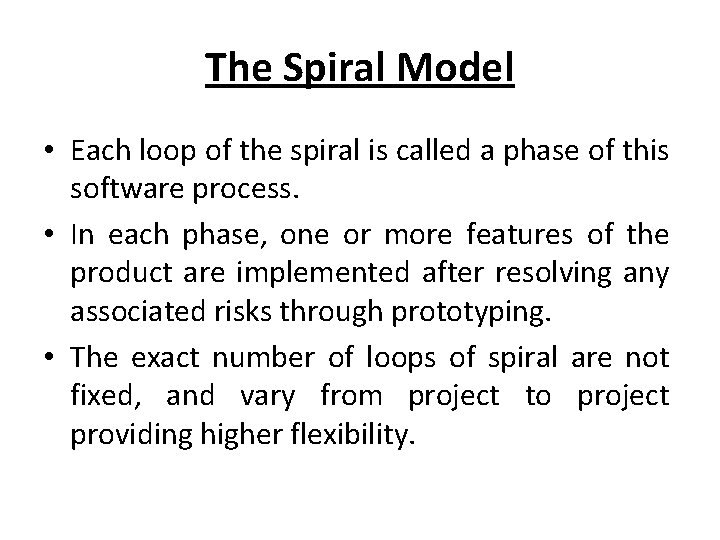 The Spiral Model

• Each loop of the spiral is called a phase of this software process.

• In each phase, one or more features of the product are implemented after resolving any associated risks through prototyping.

• The exact number of loops of spiral are not fixed, and vary from project to project providing higher flexibility.